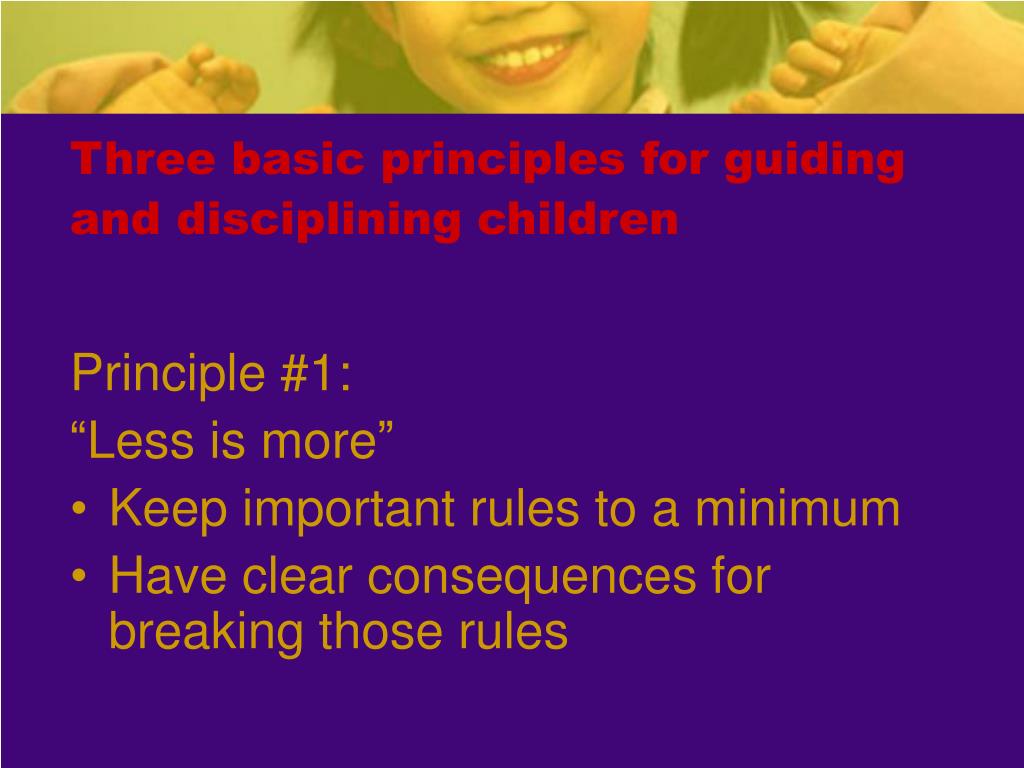 Three basic principles for guiding and disciplining children

Principle #1:
“Less is more”
• Keep important rules to a minimum
• Have clear consequences for breaking those rules